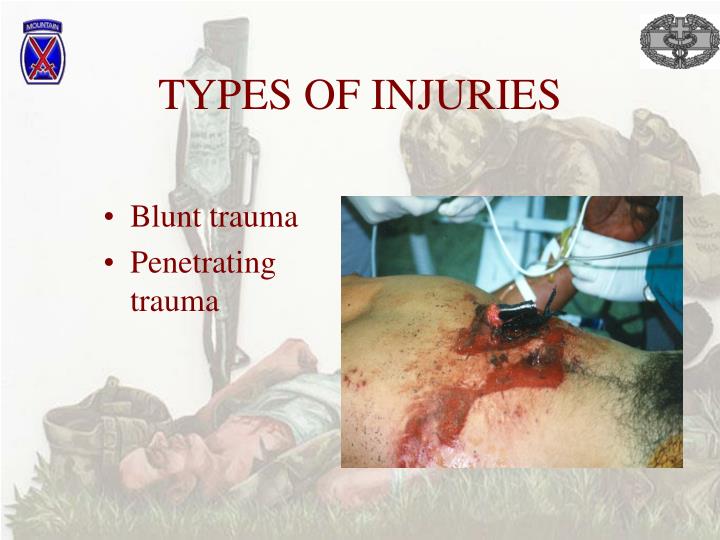 MOUNTAIN

TYPES OF INJURIES

• Blunt trauma
• Penetrating trauma